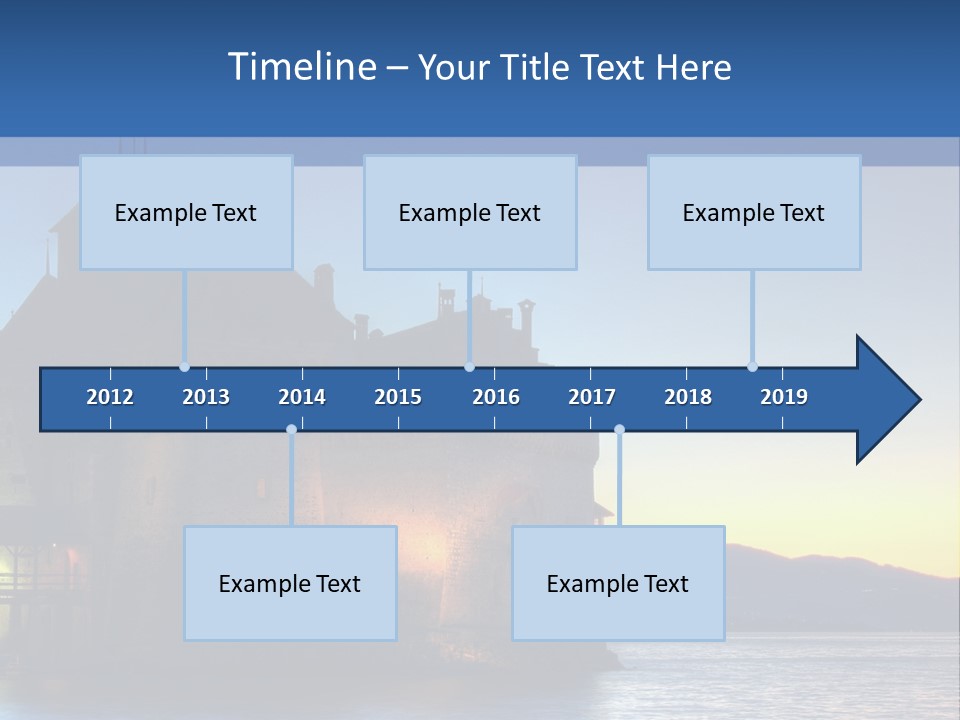 Timeline – Your Title Text Here

Example Text

Example Text

Example Text

2012 2013 2014 2015 2016 2017 2018 2019

Example Text

Example Text